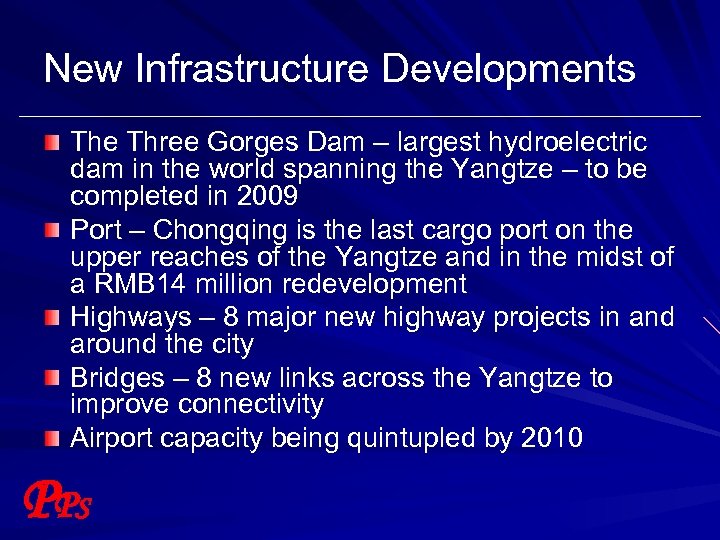 New Infrastructure Developments

The Three Gorges Dam – largest hydroelectric dam in the world spanning the Yangtze – to be completed in 2009

Port – Chongqing is the last cargo port on the upper reaches of the Yangtze and in the midst of a RMB14 million redevelopment

Highways – 8 major new highway projects in and around the city

Bridges – 8 new links across the Yangtze to improve connectivity

Airport capacity being quintupled by 2010

PPS